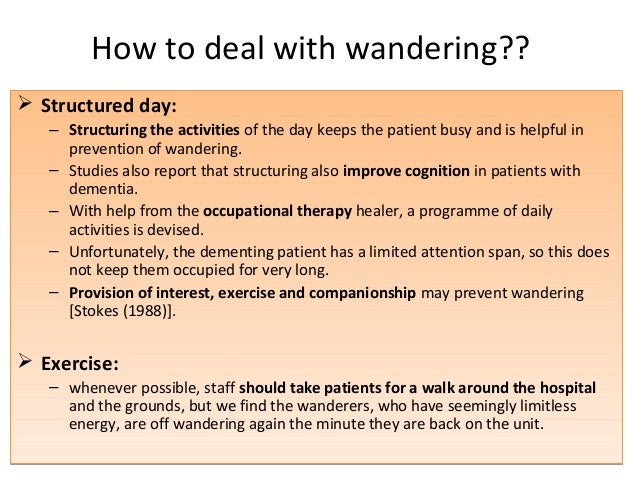 How to deal with wandering??

➢ Structured day:

– Structuring the activities of the day keeps the patient busy and is helpful in prevention of wandering.

– Studies also report that structuring also improve cognition in patients with dementia.

– With help from the occupational therapy healer, a programme of daily activities is devised.

– Unfortunately, the dementing patient has a limited attention span, so this does not keep them occupied for very long.

– Provision of interest, exercise and companionship may prevent wandering [Stokes (1988)].

➢ Exercise:

– whenever possible, staff should take patients for a walk around the hospital and the grounds, but we find the wanderers, who have seemingly limitless energy, are off wandering again the minute they are back on the unit.